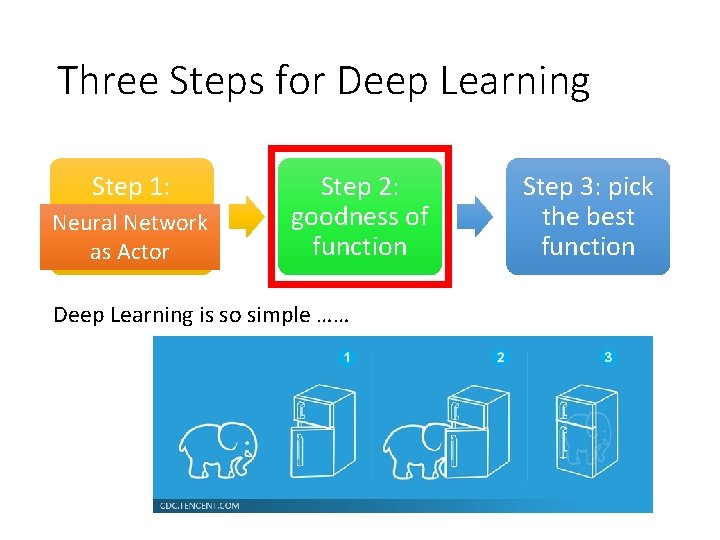 Three Steps for Deep Learning

Step 1:

Neural Network as Actor

Step 2: goodness of function

Step 3: pick the best function

Deep Learning is so simple ……

1

2

3

CDC.TENCENT.COM